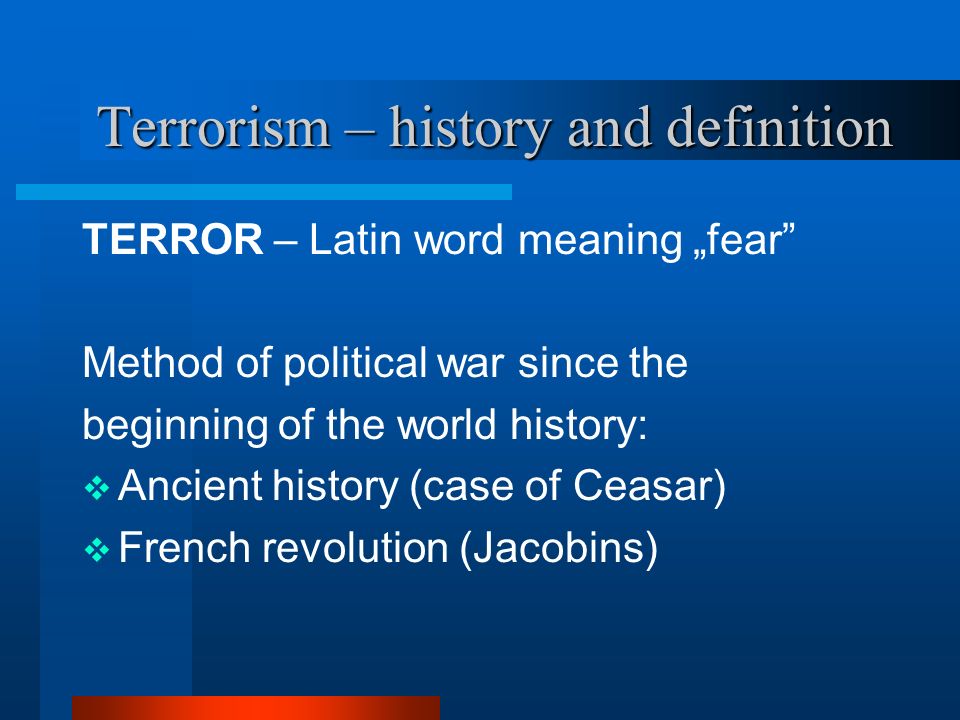 Terrorism – history and definition

TERROR – Latin word meaning „fear”

Method of political war since the beginning of the world history:
❖ Ancient history (case of Ceasar)
❖ French revolution (Jacobins)